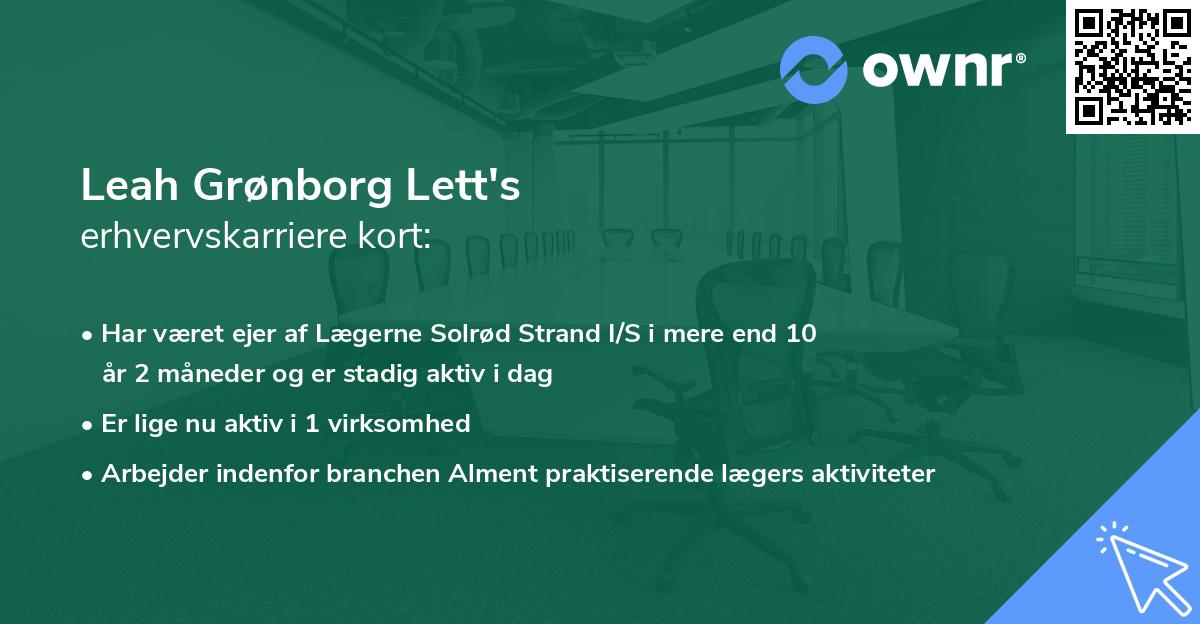 ownr®

Leah Grønborg Lett's
erhvervskarriere kort:

• Har været ejer af Lægerne Solrød Strand I/S i mere end 10 år 2 måneder og er stadig aktiv i dag

• Er lige nu aktiv i 1 virksomhed

• Arbejder indenfor branchen Alment praktiserende lægers aktiviteter